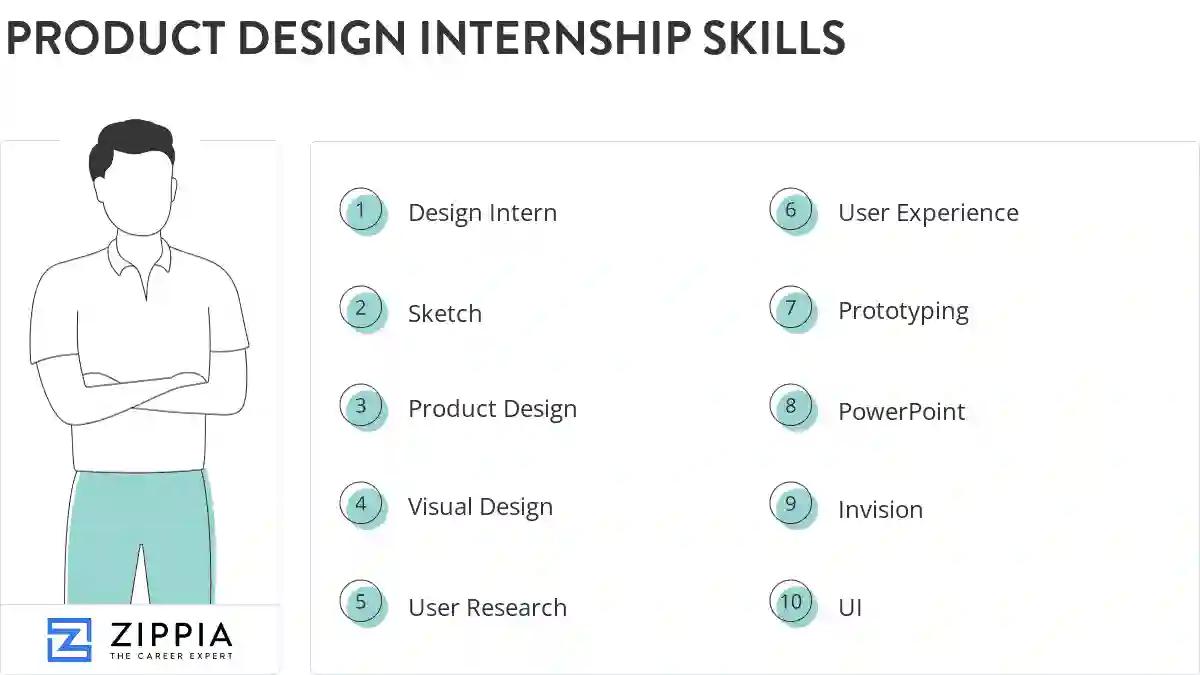 PRODUCT DESIGN INTERNSHIP SKILLS

1 Design Intern

2 Sketch

3 Product Design

4 Visual Design

5 User Research

6 User Experience

7 Prototyping

8 PowerPoint

9 Invision

10 UI

ZIPPIA
THE CAREER EXPERT